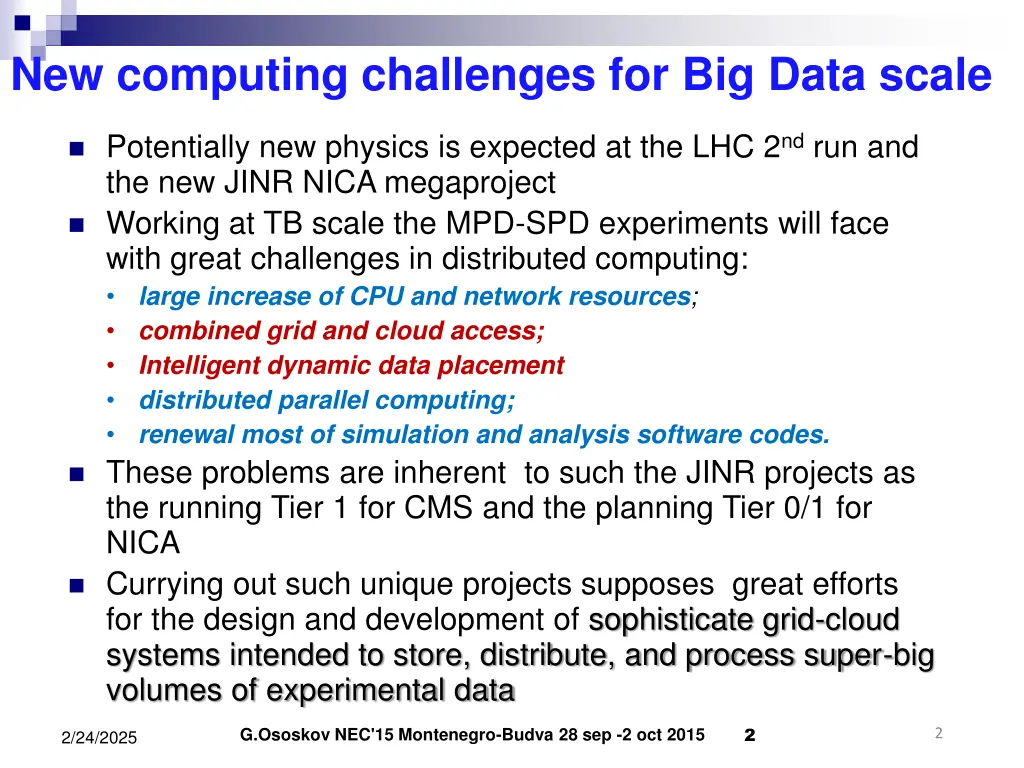 New computing challenges for Big Data scale

- Potentially new physics is expected at the LHC 2$^{nd}$ run and the new JINR NICA megaproject
- Working at TB scale the MPD-SPD experiments will face with great challenges in distributed computing:
  - large increase of CPU and network resources;
  - combined grid and cloud access;
  - Intelligent dynamic data placement
  - distributed parallel computing;
  - renewal most of simulation and analysis software codes.
- These problems are inherent to such the JINR projects as the running Tier 1 for CMS and the planning Tier 0/1 for NICA
- Currying out such unique projects supposes great efforts for the design and development of sophisticate grid-cloud systems intended to store, distribute, and process super-big volumes of experimental data

2/24/2025

G.Ososkov NEC'15 Montenegro-Budva 28 sep -2 oct 2015

2

2